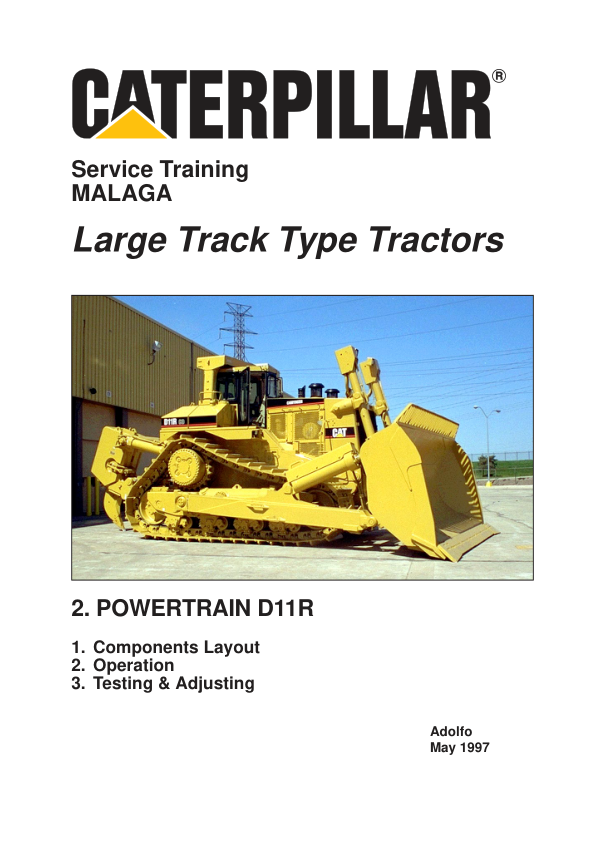 CATERPILLAR®

Service Training
MALAGA

Large Track Type Tractors

D11R
CAT

2. POWERTRAIN D11R

1. Components Layout
2. Operation
3. Testing & Adjusting

Adolfo
May 1997